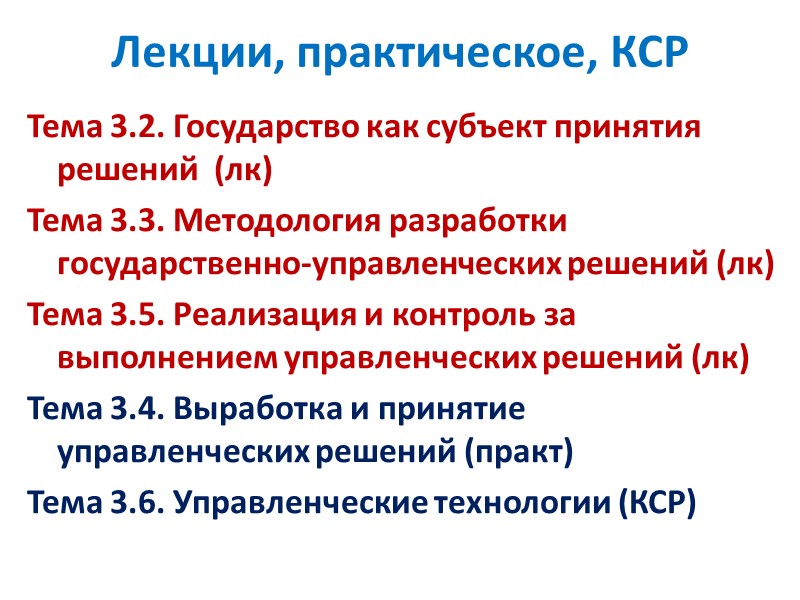 Лекции, практическое, КСР

Тема 3.2. Государство как субъект принятия решений (лк)

Тема 3.3. Методология разработки государственно-управленческих решений (лк)

Тема 3.5. Реализация и контроль за выполнением управленческих решений (лк)

Тема 3.4. Выработка и принятие управленческих решений (практ)

Тема 3.6. Управленческие технологии (КСР)